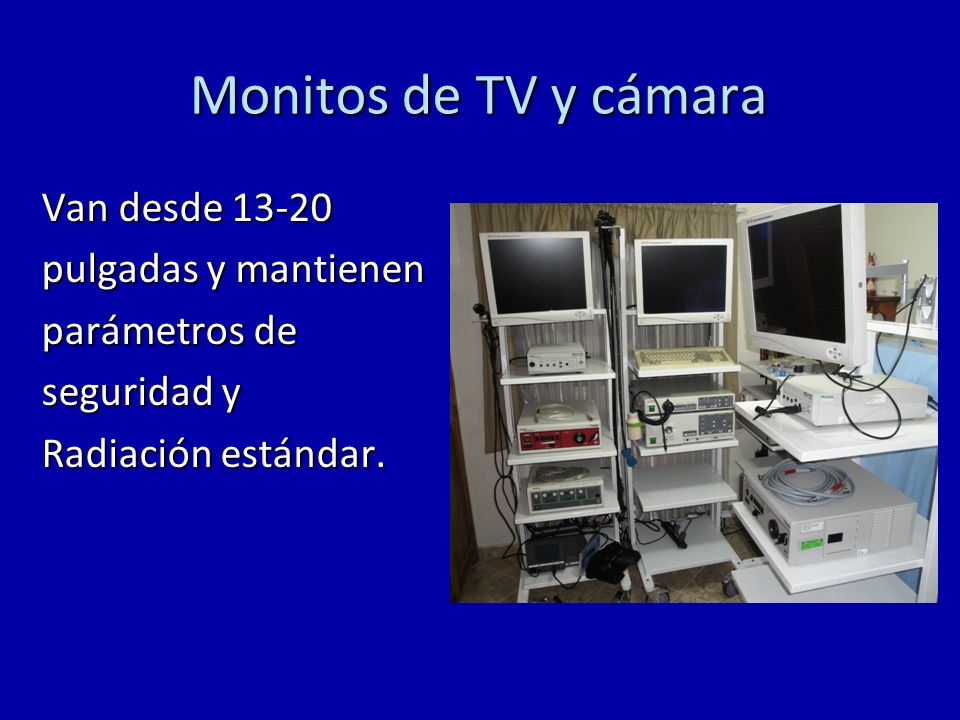 Monitos de TV y cámara

Van desde 13-20 pulgadas y mantienen parámetros de seguridad y Radiación estándar.